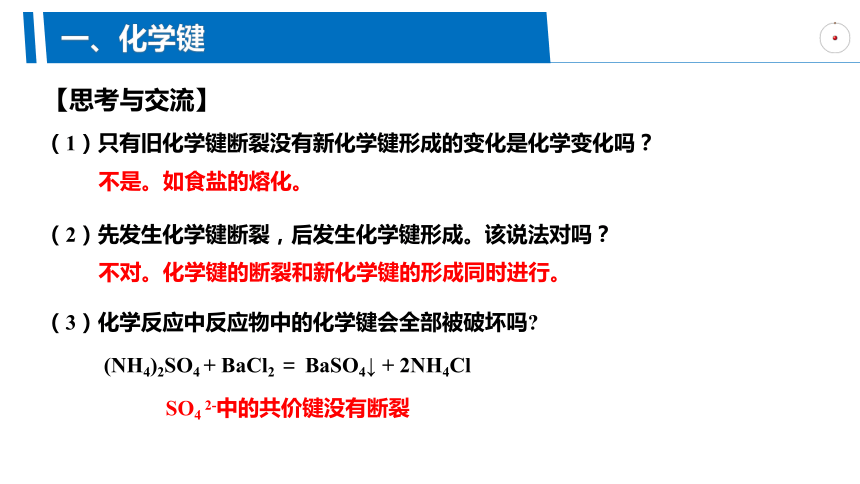 一、化学键

【思考与交流】

（1）只有旧化学键断裂没有新化学键形成的变化是化学变化吗？

不是。如食盐的熔化。

（2）先发生化学键断裂，后发生化学键形成。该说法对吗？

不对。化学键的断裂和新化学键的形成同时进行。

（3）化学反应中反应物中的化学键会全部被破坏吗?

$(NH_4)_2SO_4 + BaCl_2 = BaSO_4\downarrow + 2NH_4Cl$

$SO_4^{2-}$中的共价键没有断裂